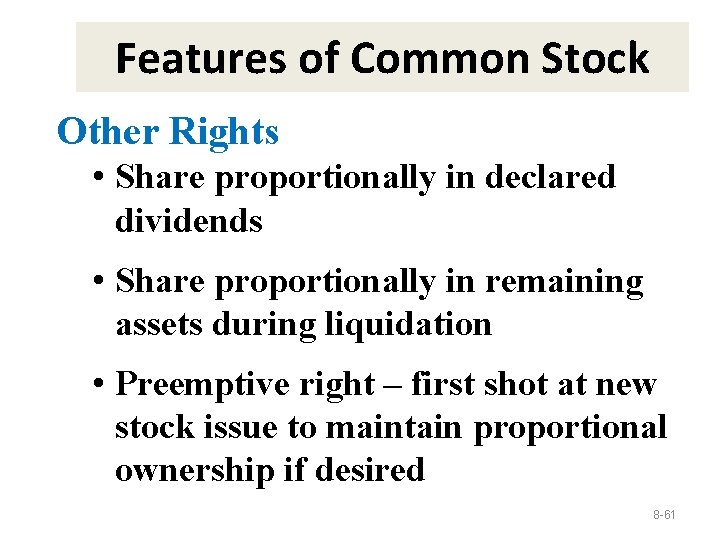 Features of Common Stock

Other Rights

• Share proportionally in declared dividends

• Share proportionally in remaining assets during liquidation

• Preemptive right – first shot at new stock issue to maintain proportional ownership if desired

8-61